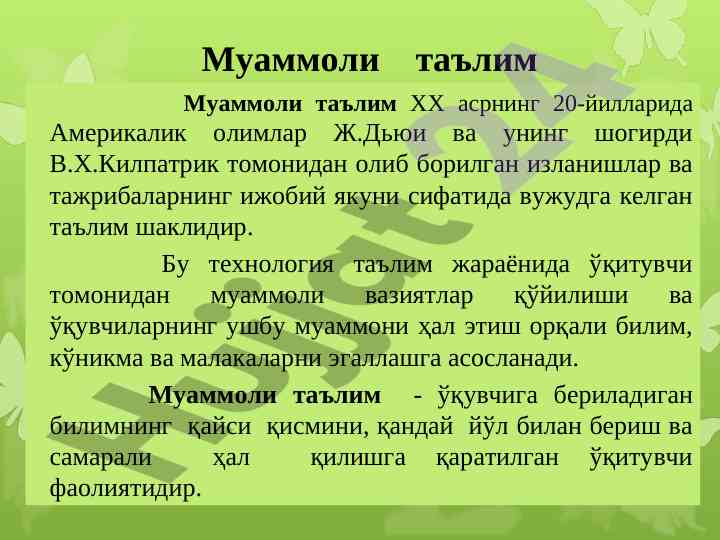 Муаммоли таълим

Муаммоли таълим XX асрнинг 20-йилларида Америкалик олимлар Ж.Дьюи ва унинг шогирди В.Х.Килпатрик томонидан олиб борилган изланишлар ва тажрибаларнинг ижобий якуни сифатида вужудга келган таълим шаклидир.

Бу технология таълим жараёнида ўқитувчи томонидан муаммоли вазиятлар қўйилиши ва ўқувчиларнинг ушбу муаммони ҳал этиш орқали билим, кўникма ва малакаларни эгаллашга асосланади.

Муаммоли таълим - ўқувчига бериладиган билимнинг қайси қисмини, қандай йўл билан бериш ва самарали ҳал қилишга қаратилган ўқитувчи фаолиятидир.

Hujjat24